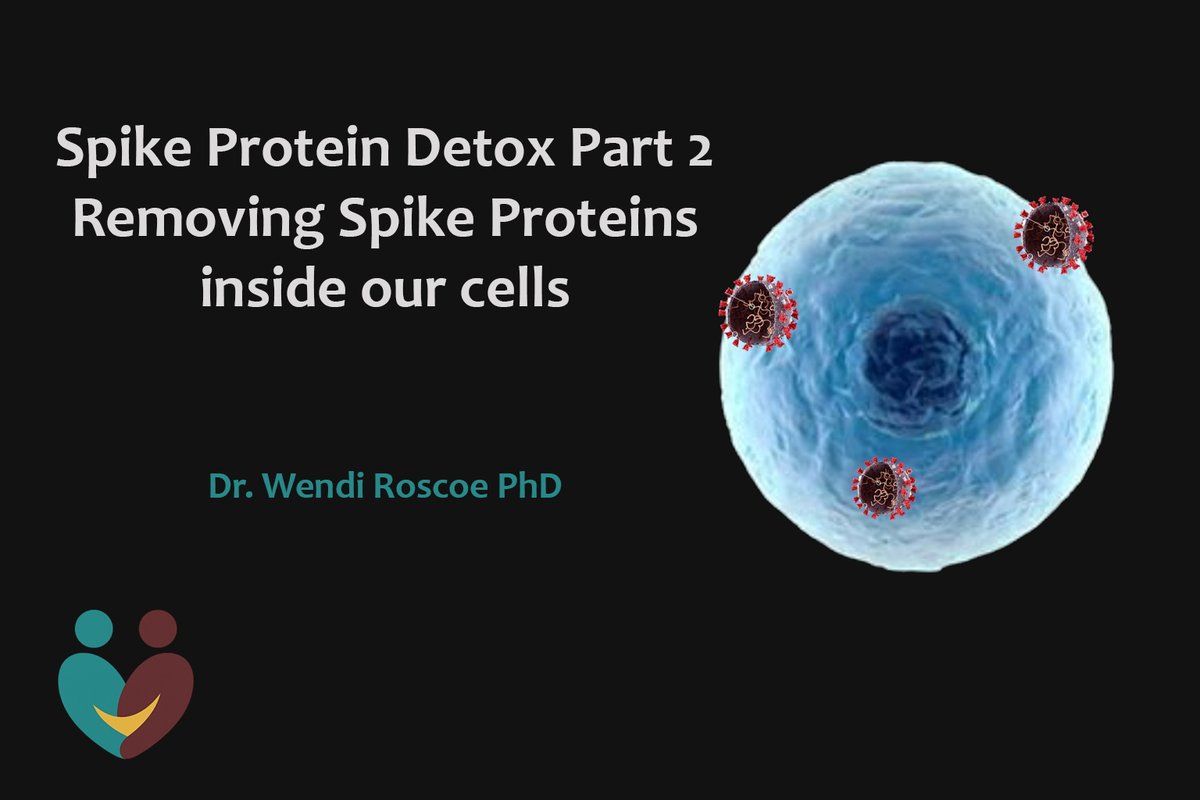 Spike Protein Detox Part 2
Removing Spike Proteins inside our cells

Dr. Wendi Roscoe PhD